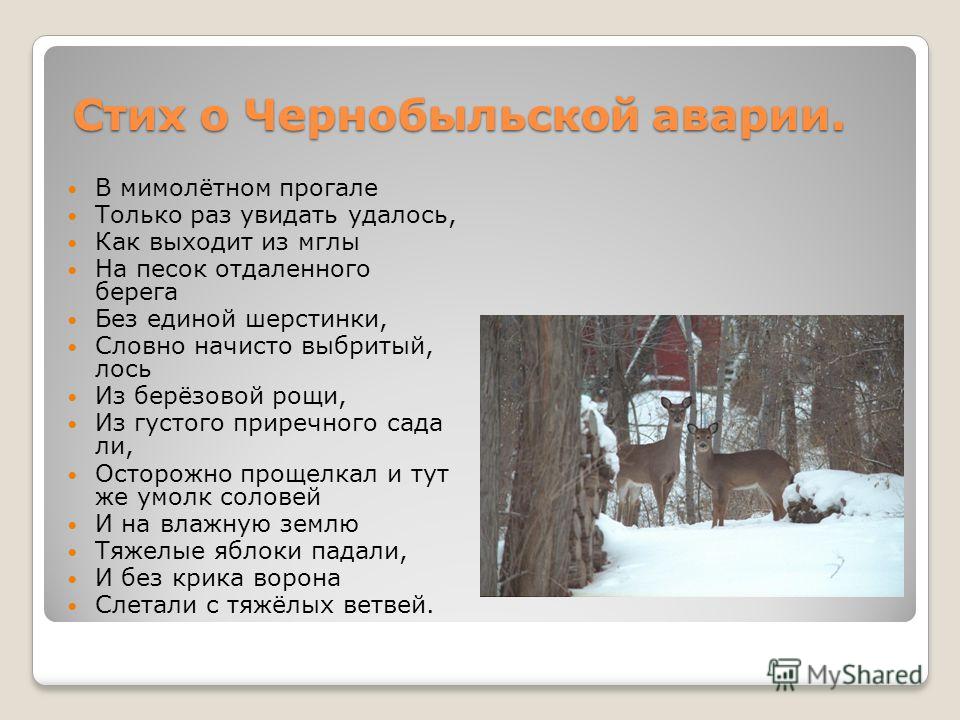 Стих о Чернобыльской аварии.

В мимолётном прогале
Только раз увидать удалось,
Как выходит из мглы
На песок отдаленного берега
Без единой шерстинки,
Словно начисто выбритый, лось
Из берёзовой рощи,
Из густого приречного сада ли,
Осторожно прощелкал и тут же умолк соловей
И на влажную землю
Тяжелые яблоки падали,
И без крика ворона
Слетали с тяжёлых ветвей.

MyShared